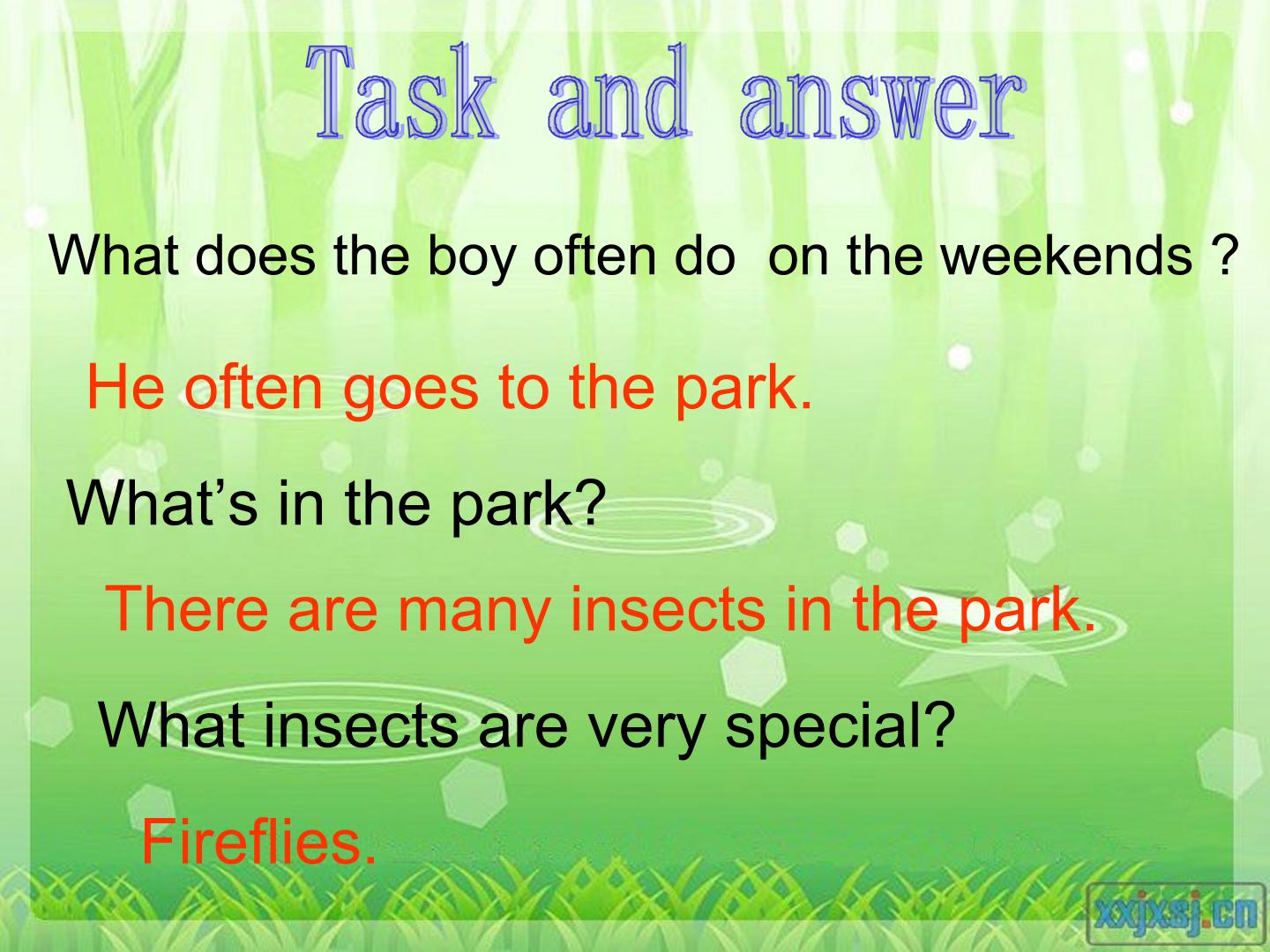 Task and answer

What does the boy often do on the weekends ?

He often goes to the park.

What's in the park?

There are many insects in the park.

What insects are very special?

Fireflies.

xxjxsj.cn